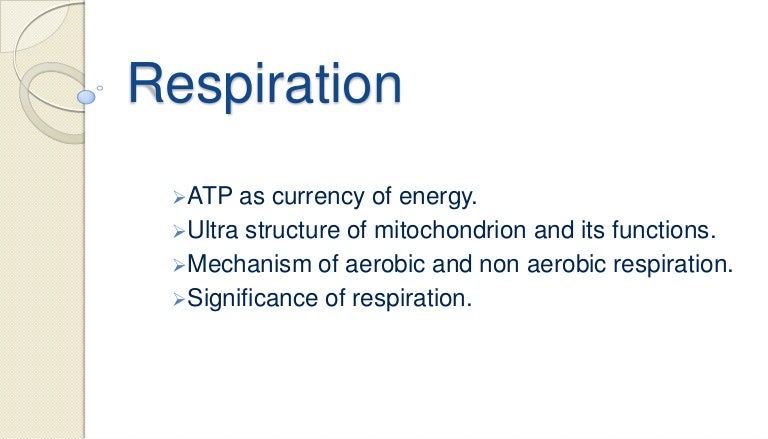 Respiration

➢ATP as currency of energy.
➢Ultra structure of mitochondrion and its functions.
➢Mechanism of aerobic and non aerobic respiration.
➢Significance of respiration.